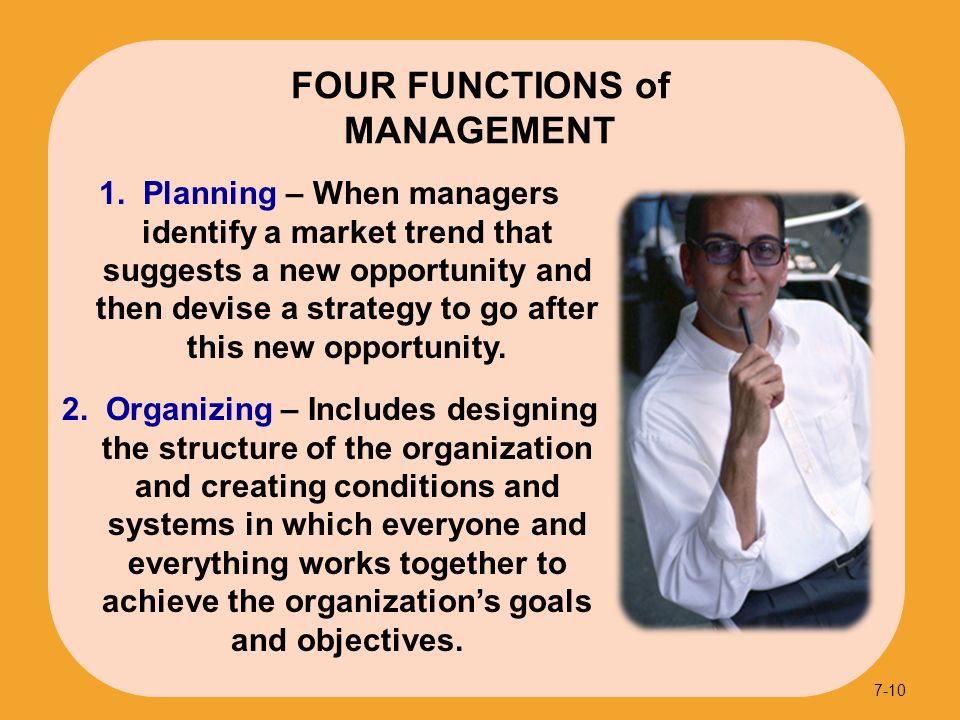 FOUR FUNCTIONS of MANAGEMENT

1. Planning – When managers identify a market trend that suggests a new opportunity and then devise a strategy to go after this new opportunity.

2. Organizing – Includes designing the structure of the organization and creating conditions and systems in which everyone and everything works together to achieve the organization's goals and objectives.

7-10